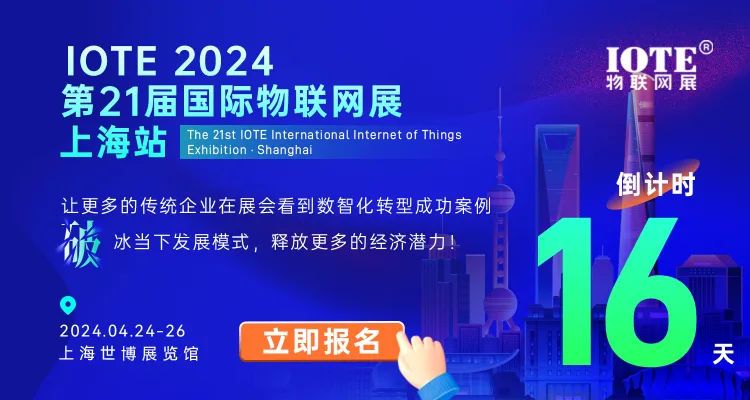 IOTE 2024
第21届国际物联网展
上海站

The 21st IOTE International Internet of Things Exhibition · Shanghai

IOTE®
物联网展

让更多的传统企业在展会看到数智化转型成功案例
破冰当下发展模式，释放更多的经济潜力！

倒计时
16
天

2024.04.24-26
上海世博展览馆

立即报名